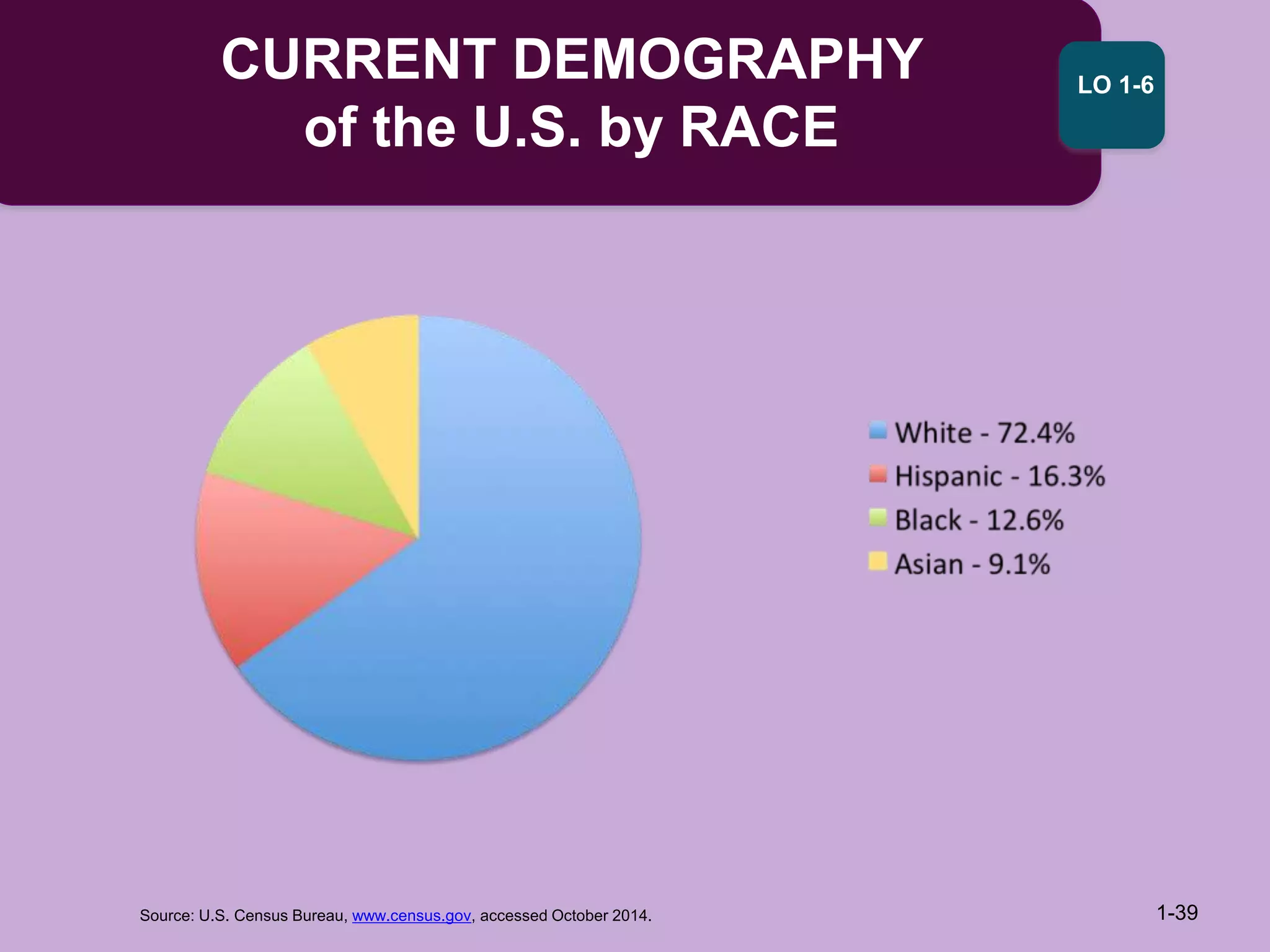 CURRENT DEMOGRAPHY of the U.S. by RACE

LO 1-6

White - 72.4%
Hispanic - 16.3%
Black - 12.6%
Asian - 9.1%

Source: U.S. Census Bureau, www.census.gov, accessed October 2014.

1-39